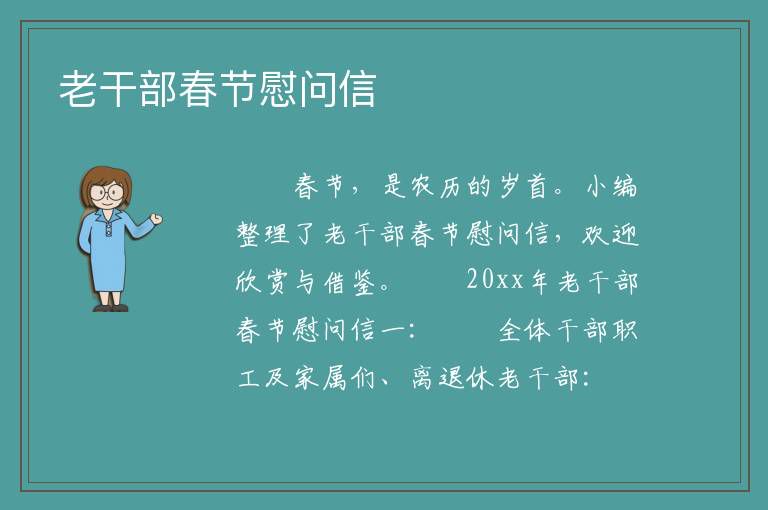 老干部春节慰问信

春节，是农历的岁首。小编整理了老干部春节慰问信，欢迎欣赏与借鉴。 20xx年老干部春节慰问信一： 全体干部职工及家属们、离退休老干部：